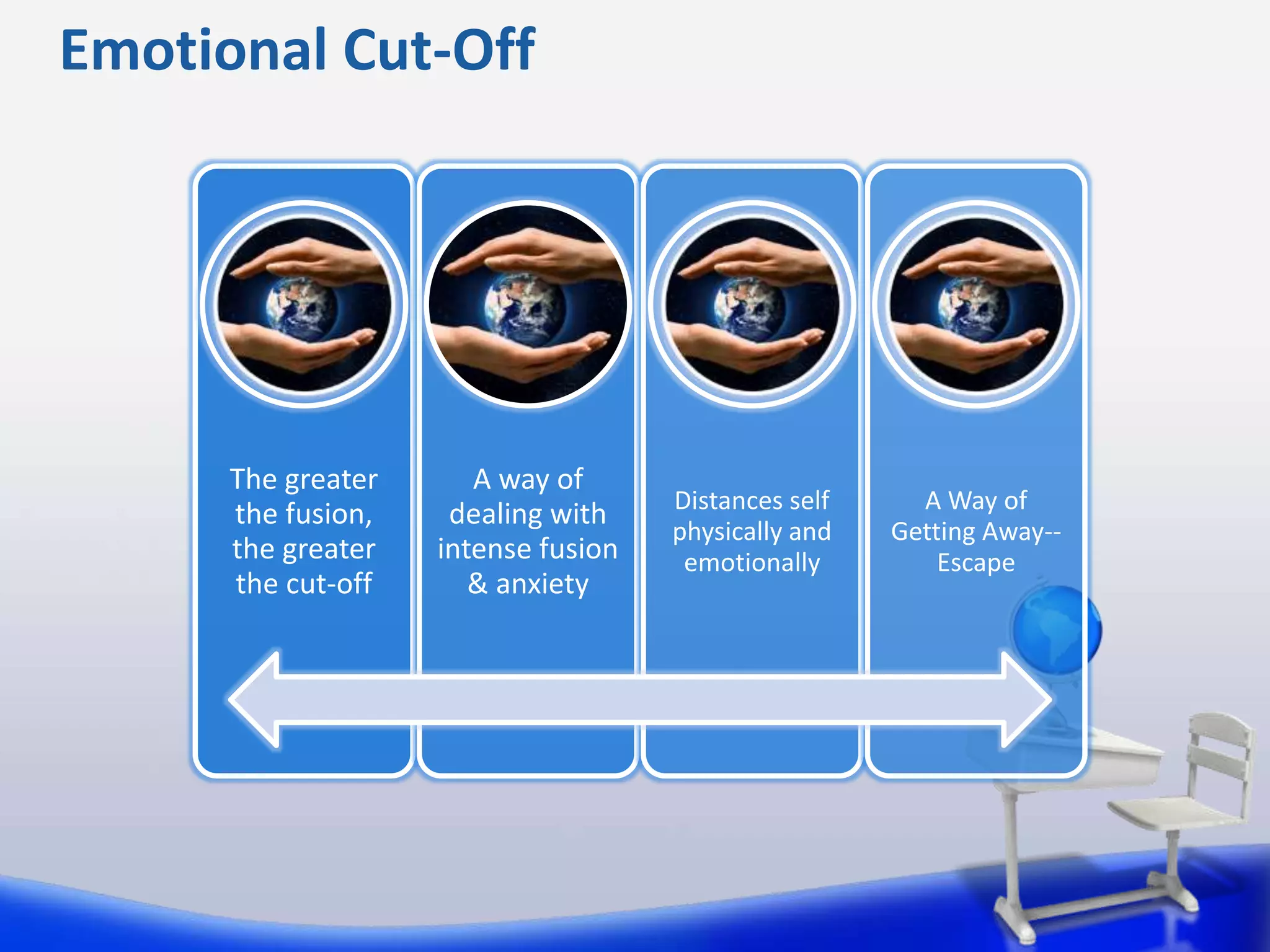 Emotional Cut-Off

The greater the fusion, the greater the cut-off

A way of dealing with intense fusion & anxiety

Distances self physically and emotionally

A Way of Getting Away--Escape